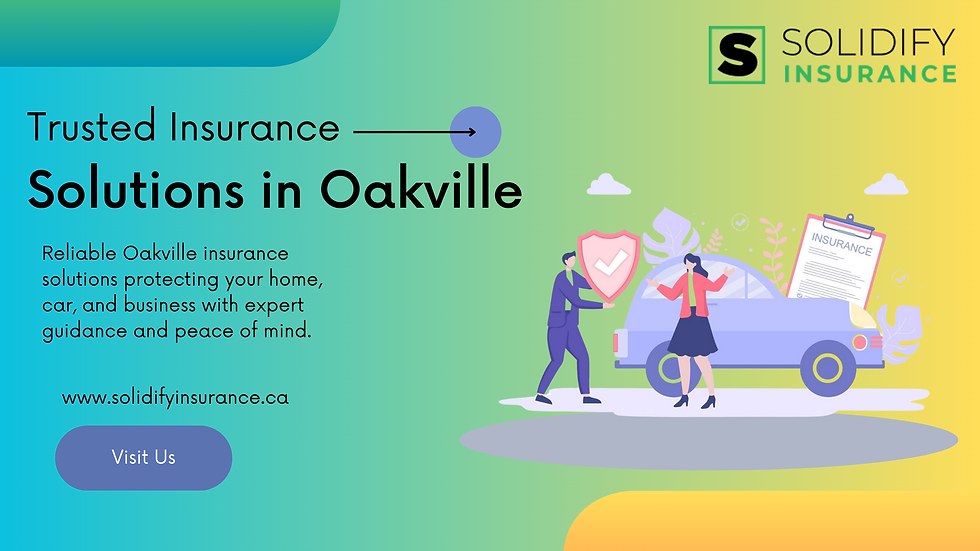 S SOLIDIFY INSURANCE

Trusted Insurance

Solutions in Oakville

Reliable Oakville insurance solutions protecting your home, car, and business with expert guidance and peace of mind.

www.solidifyinsurance.ca

Visit Us

INSURANCE